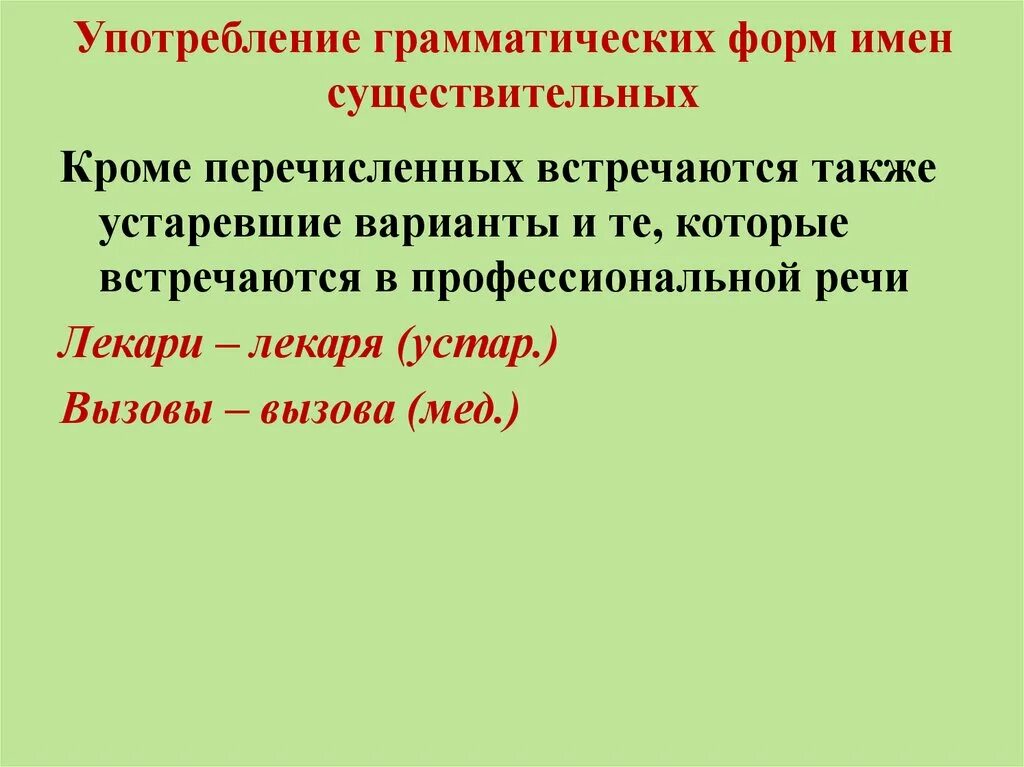 Употребление грамматических форм имен существительных

Кроме перечисленных встречаются также устаревшие варианты и те, которые встречаются в профессиональной речи

Лекари – лекаря (устар.)

Вызовы – вызова (мед.)